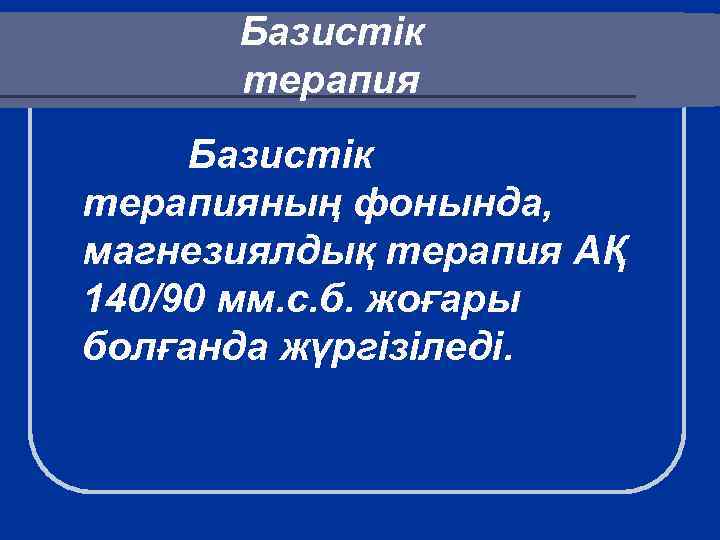 Базистік терапия

Базистік терапияның фонында, магнезиялдық терапия АҚ 140/90 мм.с.б. жоғары болғанда жүргізіледі.